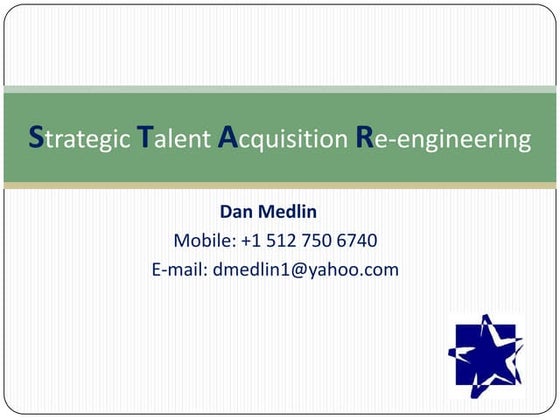 Strategic Talent Acquisition Re-engineering

Dan Medlin
Mobile: +1 512 750 6740
E-mail: dmedlin1@yahoo.com